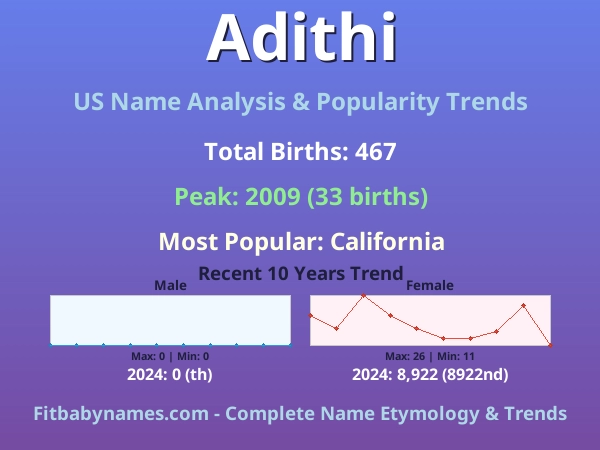 Adithi

US Name Analysis & Popularity Trends

Total Births: 467

Peak: 2009 (33 births)

Most Popular: California

Recent 10 Years Trend

Male

Max: 0 | Min: 0

2024: 0 (th)

Female

Max: 26 | Min: 11

2024: 8,922 (8922nd)

Fitbabynames.com - Complete Name Etymology & Trends